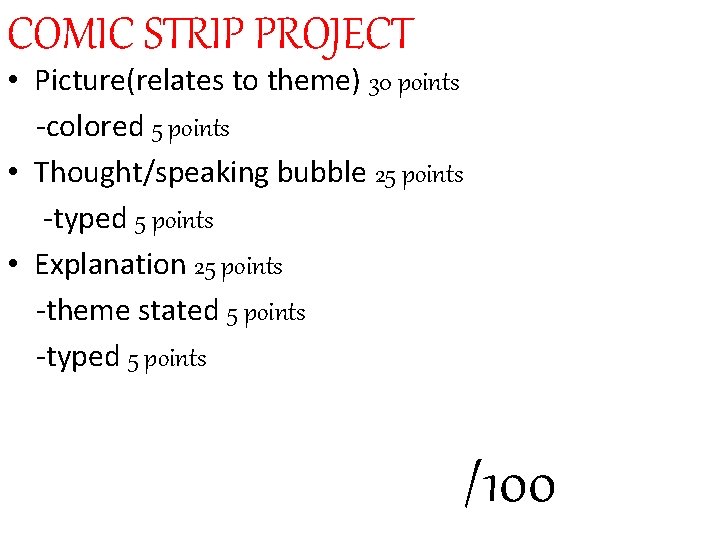 COMIC STRIP PROJECT

• Picture(relates to theme) 30 points

-colored 5 points

• Thought/speaking bubble 25 points

-typed 5 points

• Explanation 25 points

-theme stated 5 points

-typed 5 points

/100